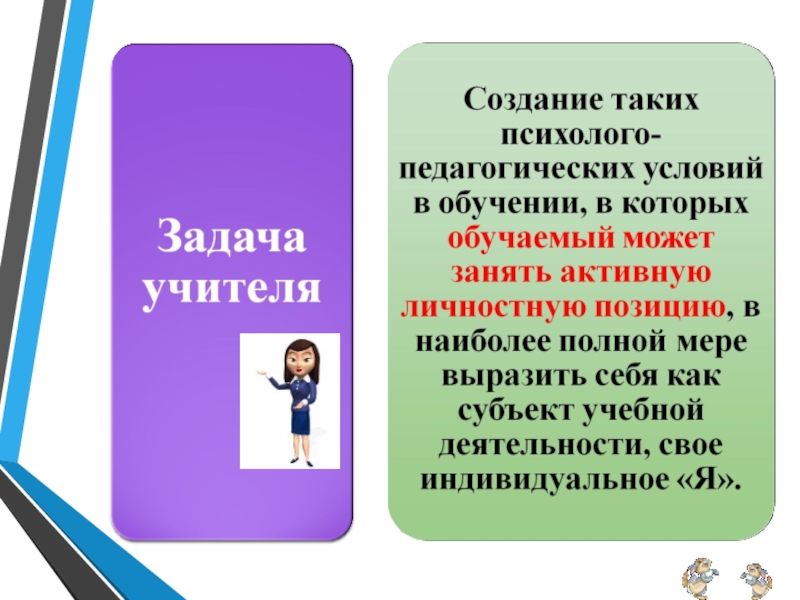 Задача учителя

Создание таких психолого-педагогических условий в обучении, в которых обучаемый может занять активную личностную позицию, в наиболее полной мере выразить себя как субъект учебной деятельности, свое индивидуальное «Я».